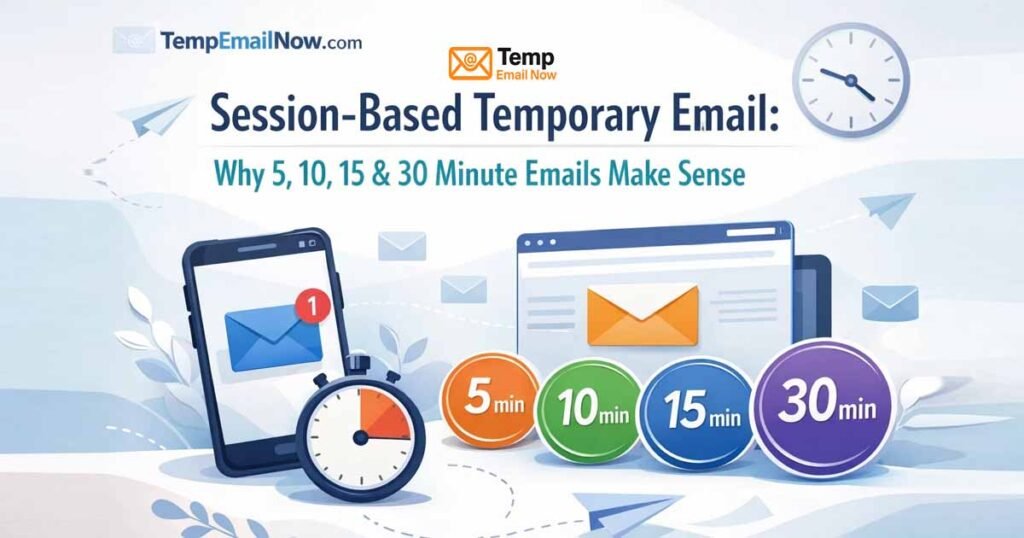 TempEmailNow.com

Temp Email Now

Session-Based Temporary Email:

Why 5, 10, 15 & 30 Minute Emails Make Sense

1

5min

10min

15min

30min